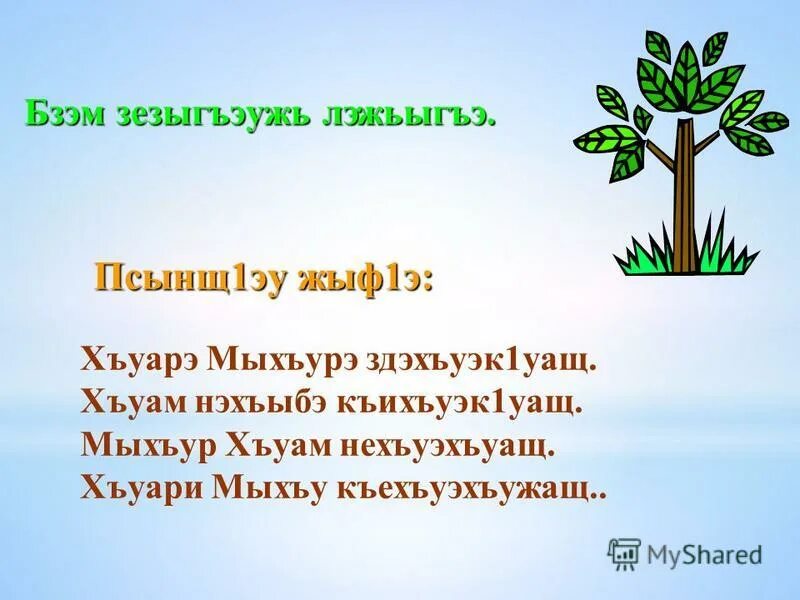 Бзэм зезыгъэужь лэжьыгъэ.

Псынщ1эу жыф1э:

Хъуарэ Мыхъурэ здэхъуэк1уащ.
Хъуам нэхъыбэ къихъуэк1уащ.
Мыхъур Хъуам нехъуэхъуащ.
Хъуари Мыхъу къехъуэхъужащ..

MyShared